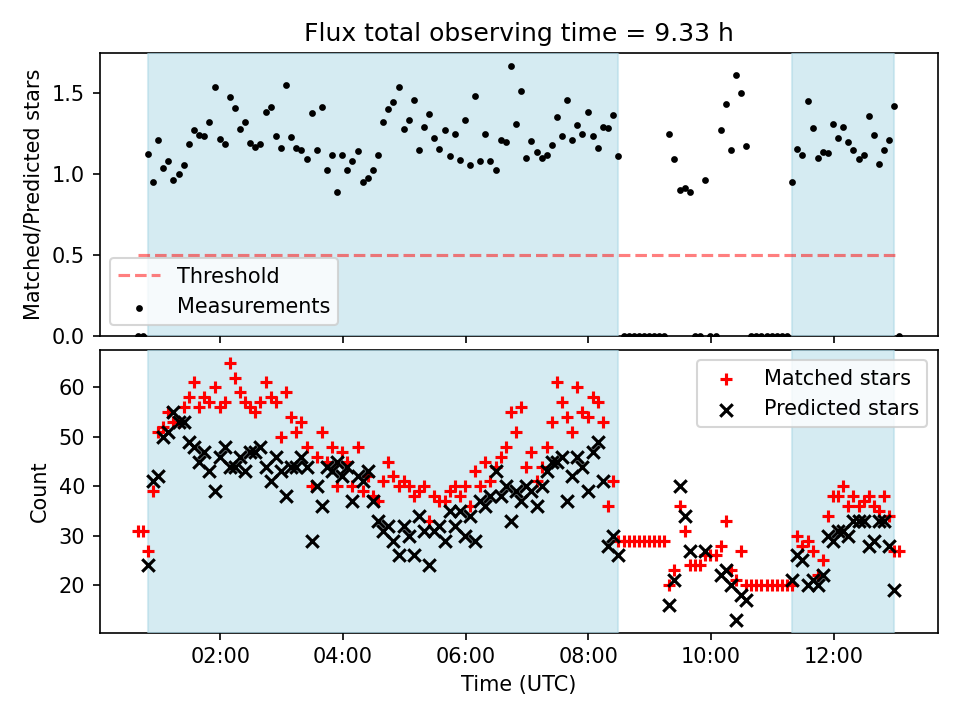 Flux total observing time = 9.33 h

Matched/Predicted stars

1.5
1.0
0.5
0.0

Threshold
Measurements

Count

60
50
40
30
20

Matched stars
Predicted stars

02:00
04:00
06:00
08:00
10:00
12:00

Time (UTC)